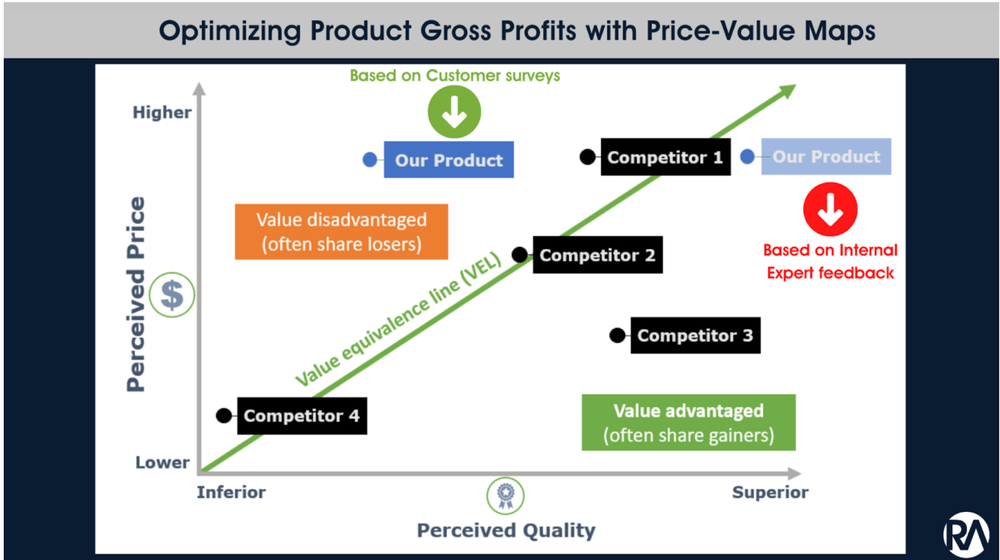 Optimizing Product Gross Profits with Price-Value Maps

Based on Customer surveys

Higher

Our Product

Competitor 1

Our Product

Value disadvantaged (often share losers)

Based on Internal Expert feedback

Competitor 2

Perceived Price

$

Value equivalence line (VEL)

Competitor 3

Competitor 4

Value advantaged (often share gainers)

Lower

Inferior

Superior

Perceived Quality

RA